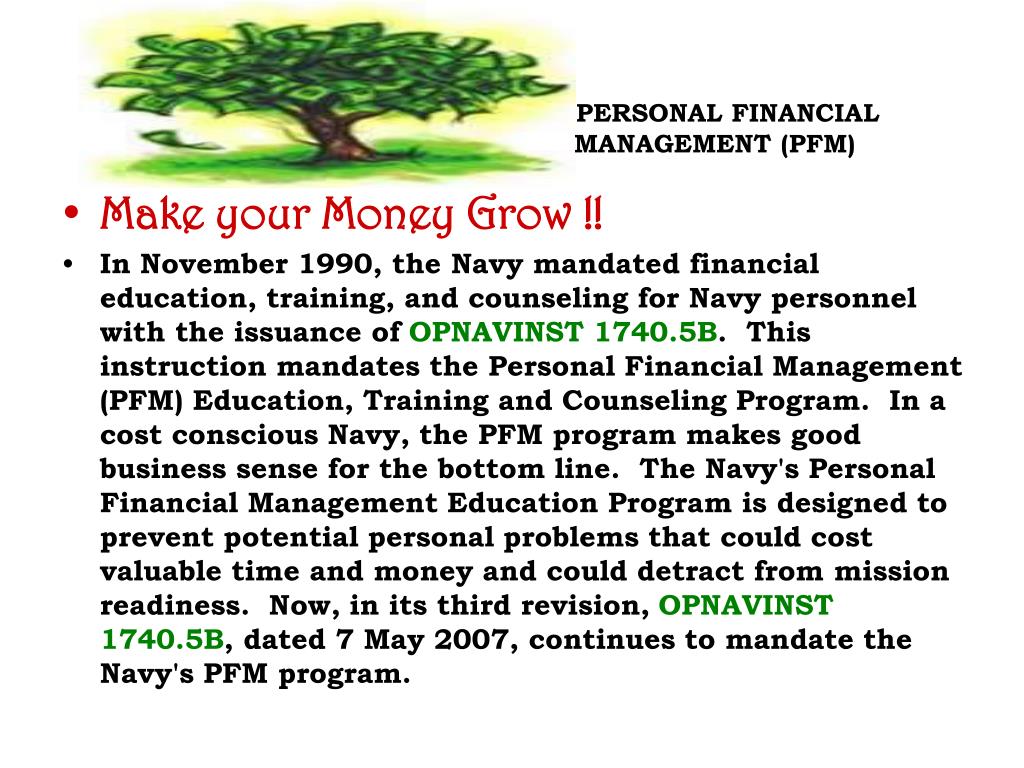 PERSONAL FINANCIAL MANAGEMENT (PFM)

• Make your Money Grow !!

• In November 1990, the Navy mandated financial education, training, and counseling for Navy personnel with the issuance of OPNAVINST 1740.5B. This instruction mandates the Personal Financial Management (PFM) Education, Training and Counseling Program. In a cost conscious Navy, the PFM program makes good business sense for the bottom line. The Navy's Personal Financial Management Education Program is designed to prevent potential personal problems that could cost valuable time and money and could detract from mission readiness. Now, in its third revision, OPNAVINST 1740.5B, dated 7 May 2007, continues to mandate the Navy's PFM program.